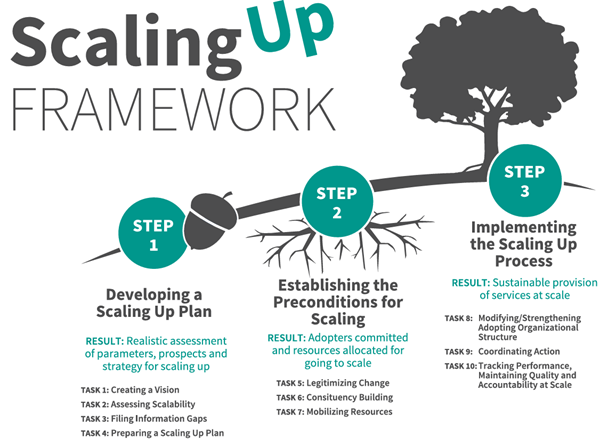 Scaling Up
FRAMEWORK

STEP 1

Developing a Scaling Up Plan

RESULT: Realistic assessment of parameters, prospects and strategy for scaling up

TASK 1: Creating a Vision
TASK 2: Assessing Scalability
TASK 3: Filing Information Gaps
TASK 4: Preparing a Scaling Up Plan

STEP 2

Establishing the Preconditions for Scaling

RESULT: Adopters committed and resources allocated for going to scale

TASK 5: Legitimizing Change
TASK 6: Consituency Building
TASK 7: Mobilizing Resources

STEP 3

Implementing the Scaling Up Process

RESULT: Sustainable provision of services at scale

TASK 8: Modifying/Strengthening Adopting Organizational Structure
TASK 9: Coordinating Action
TASK 10: Tracking Performance, Maintaining Quality and Accountability at Scale